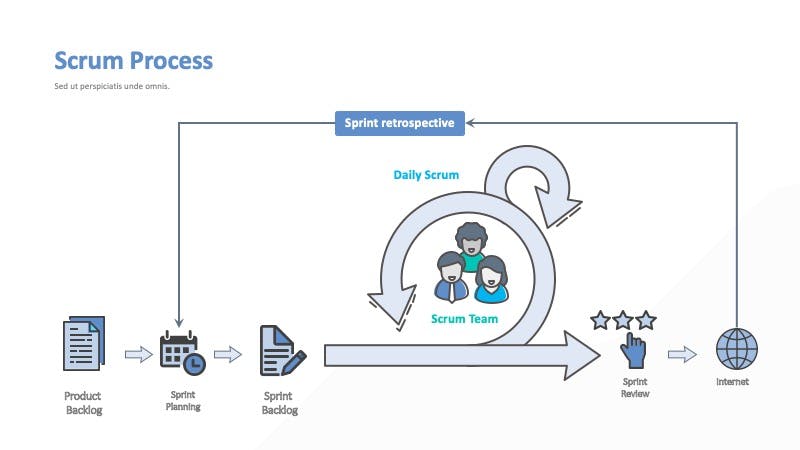 Scrum Process

Sed ut perspiciatis unde omnis.

Sprint retrospective

Daily Scrum

Scrum Team

Product Backlog

Sprint Planning

Sprint Backlog

Sprint Review

Internet